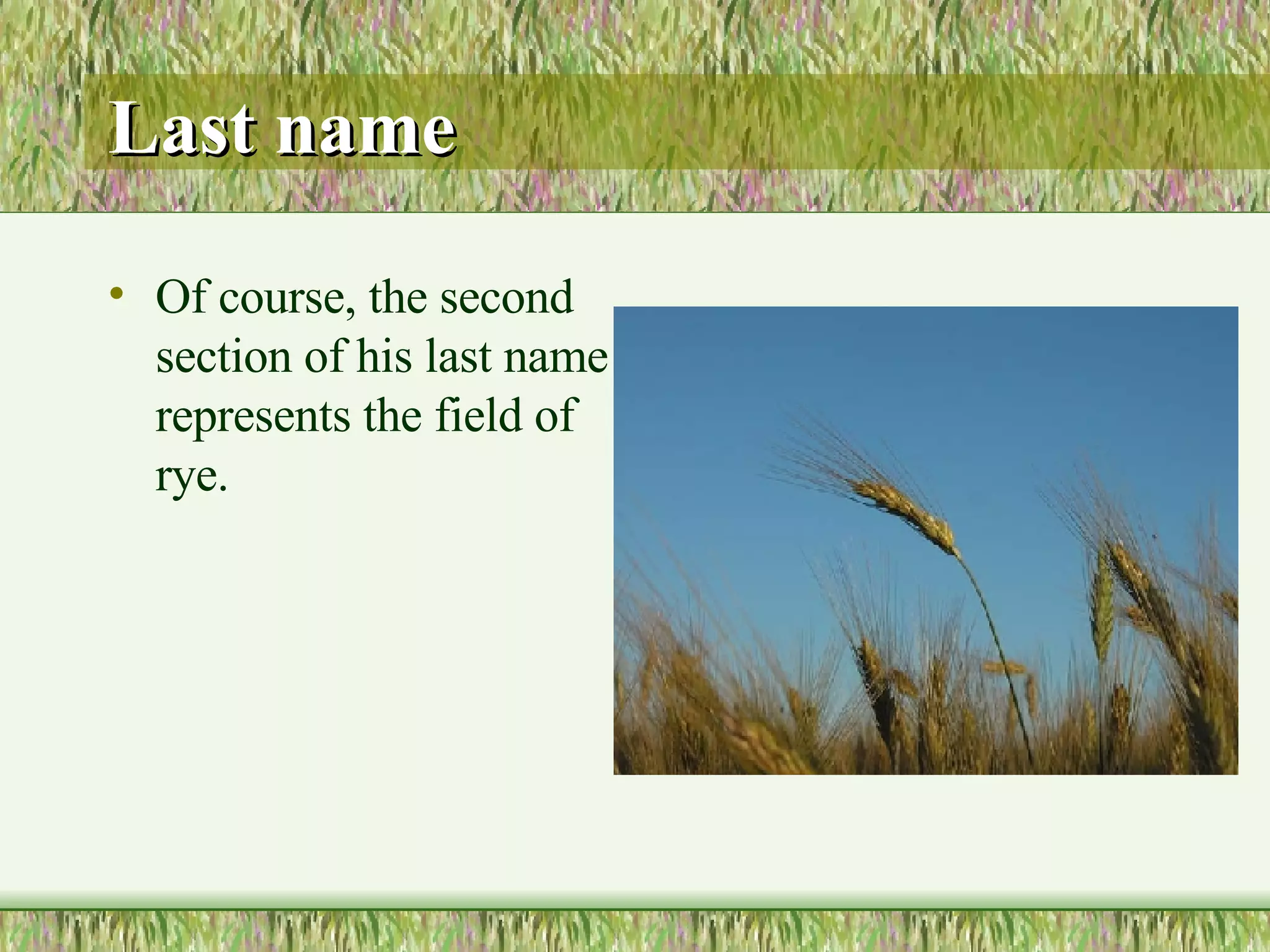 Last name

• Of course, the second section of his last name represents the field of rye.